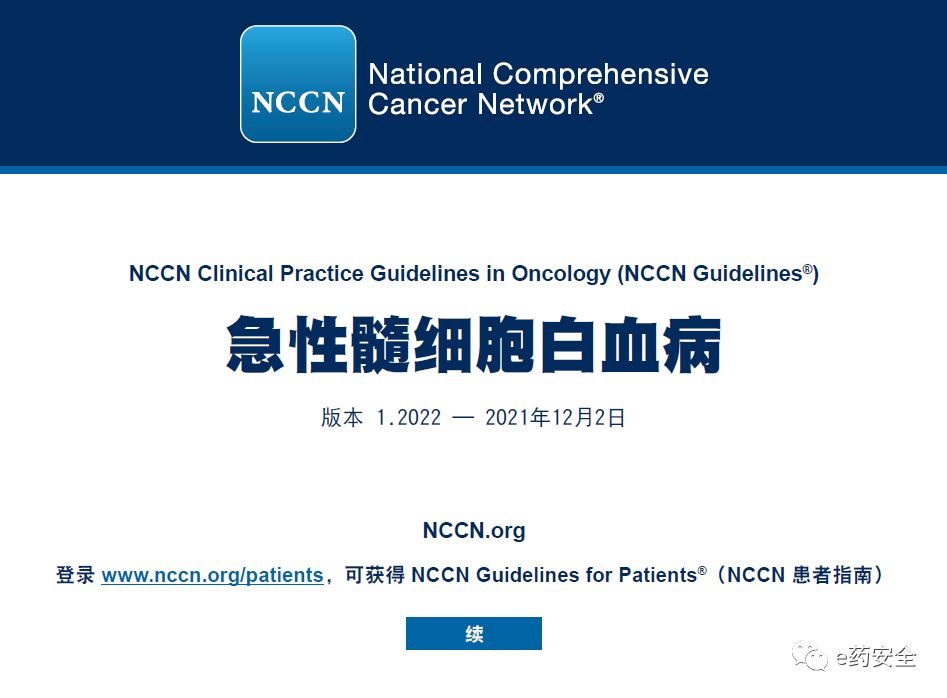 NCCN

National Comprehensive Cancer Network®

NCCN Clinical Practice Guidelines in Oncology (NCCN Guidelines®)

急性髓细胞白血病

版本 1.2022 — 2021年12月2日

NCCN.org

登录 www.nccn.org/patients，可获得 NCCN Guidelines for Patients®（NCCN 患者指南）

续

e药安全